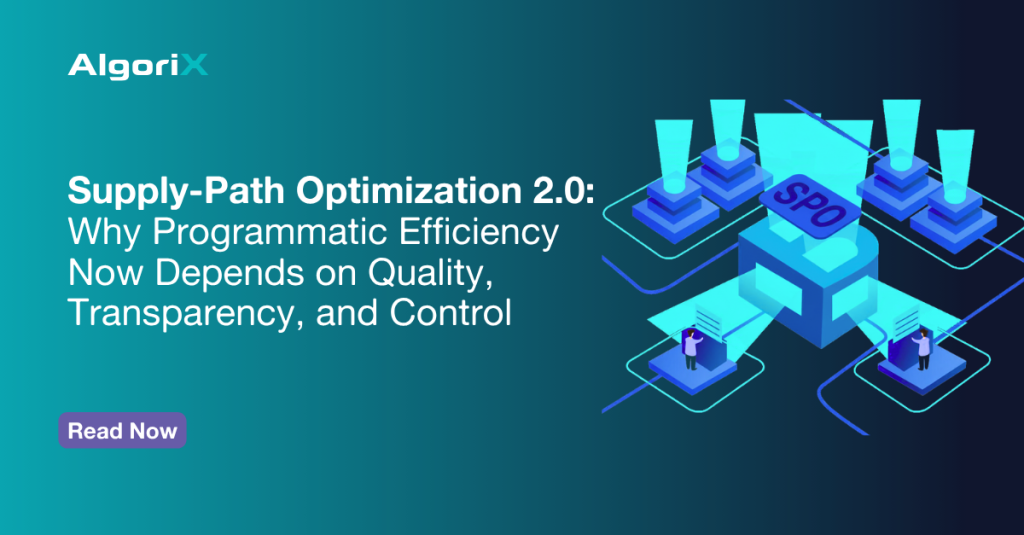 AlgoriX

Supply-Path Optimization 2.0: Why Programmatic Efficiency Now Depends on Quality, Transparency, and Control

Read Now

SPO